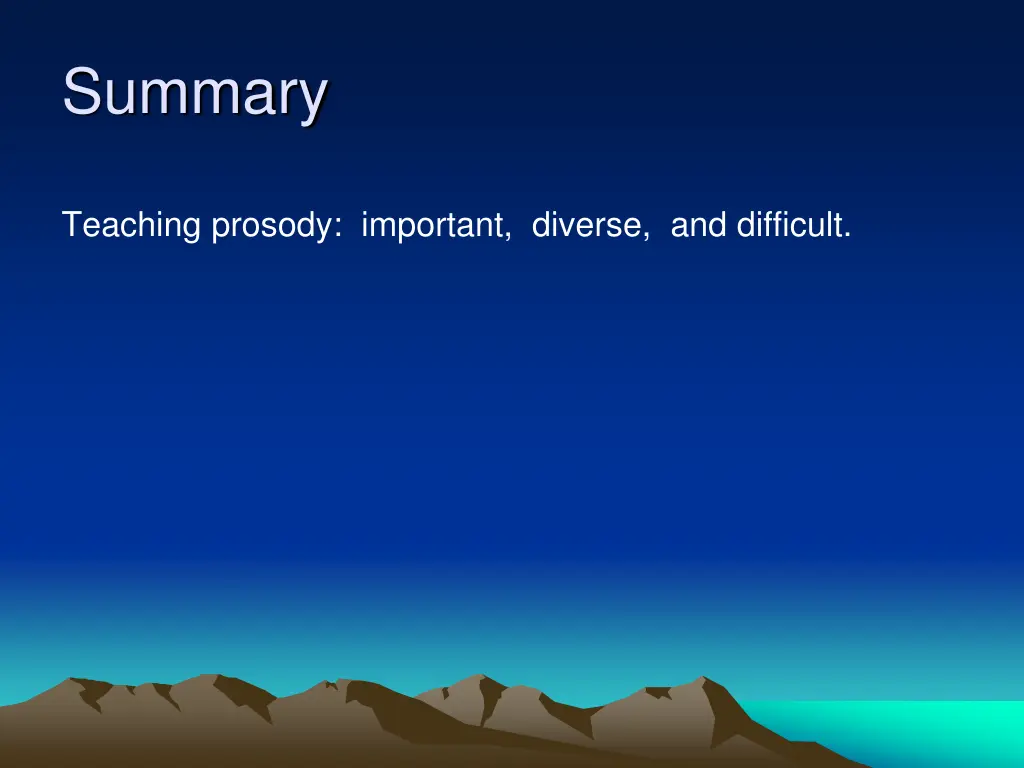 Summary

Teaching prosody: important, diverse, and difficult.